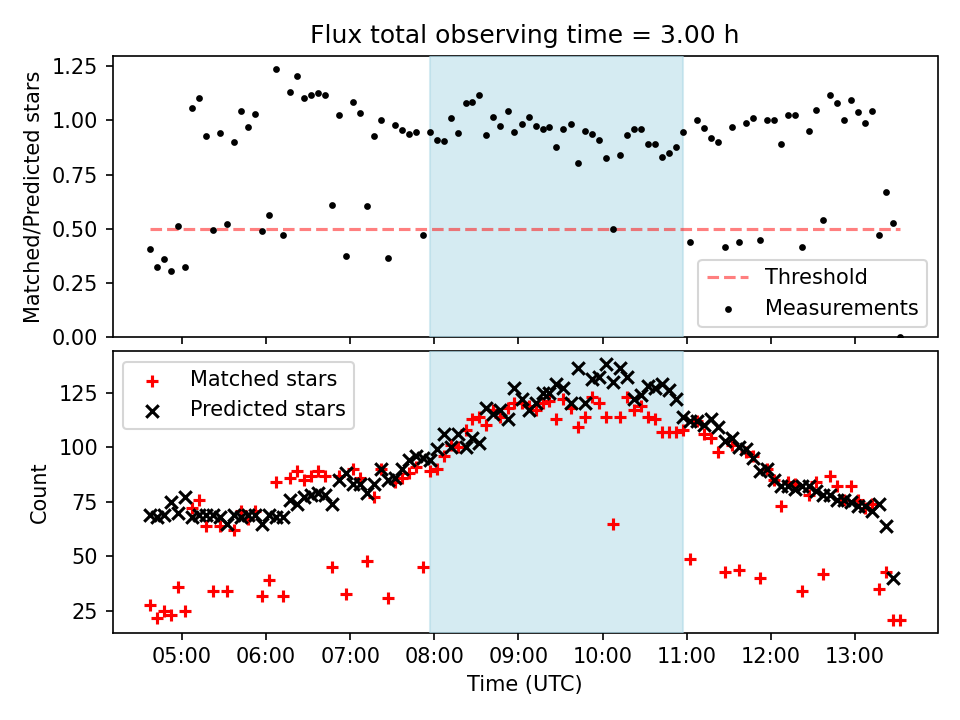 Flux total observing time = 3.00 h

Matched/Predicted stars

1.25
1.00
0.75
0.50
0.25
0.00

Threshold
Measurements

Matched stars
Predicted stars

Count

125
100
75
50
25

05:00 06:00 07:00 08:00 09:00 10:00 11:00 12:00 13:00

Time (UTC)